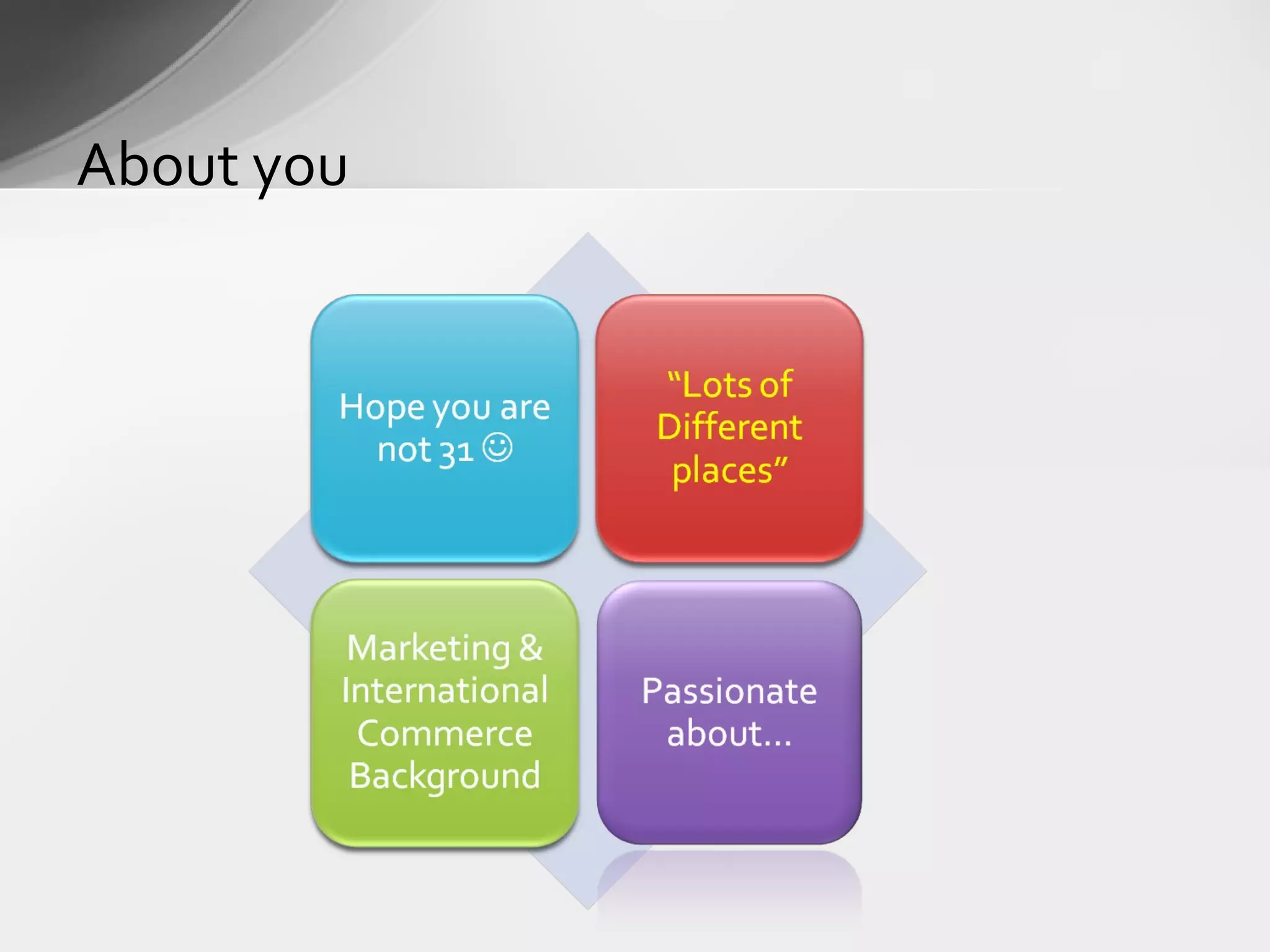 About you

Hope you are not 31 ☺

“Lots of Different places”

Marketing & International Commerce Background

Passionate about...